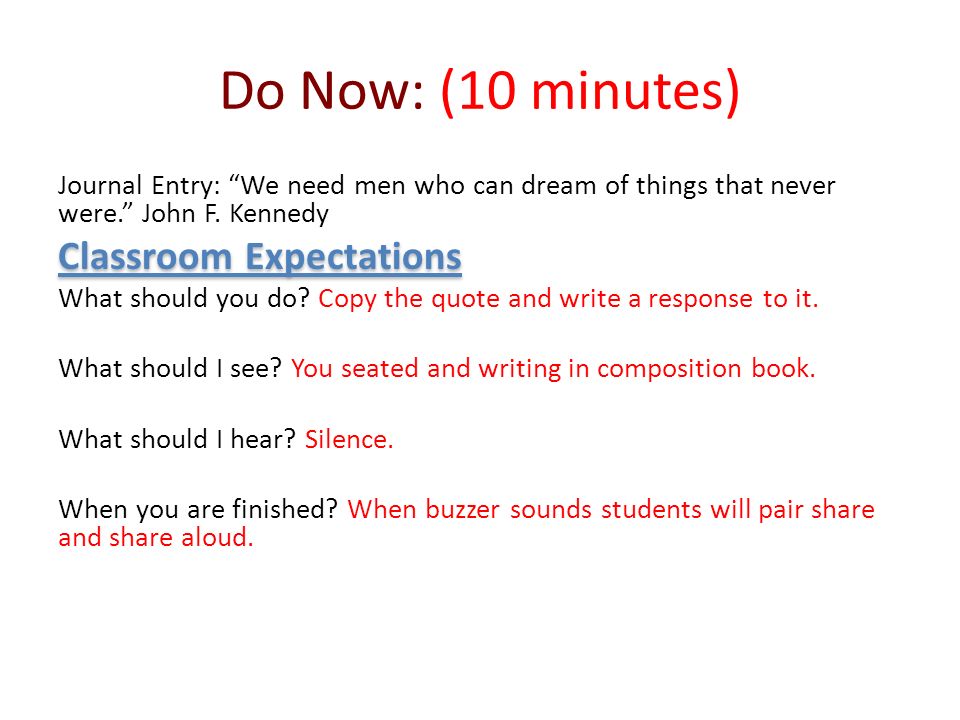 Do Now: (10 minutes)

Journal Entry: “We need men who can dream of things that never were.” John F. Kennedy

Classroom Expectations

What should you do? Copy the quote and write a response to it.

What should I see? You seated and writing in composition book.

What should I hear? Silence.

When you are finished? When buzzer sounds students will pair share and share aloud.